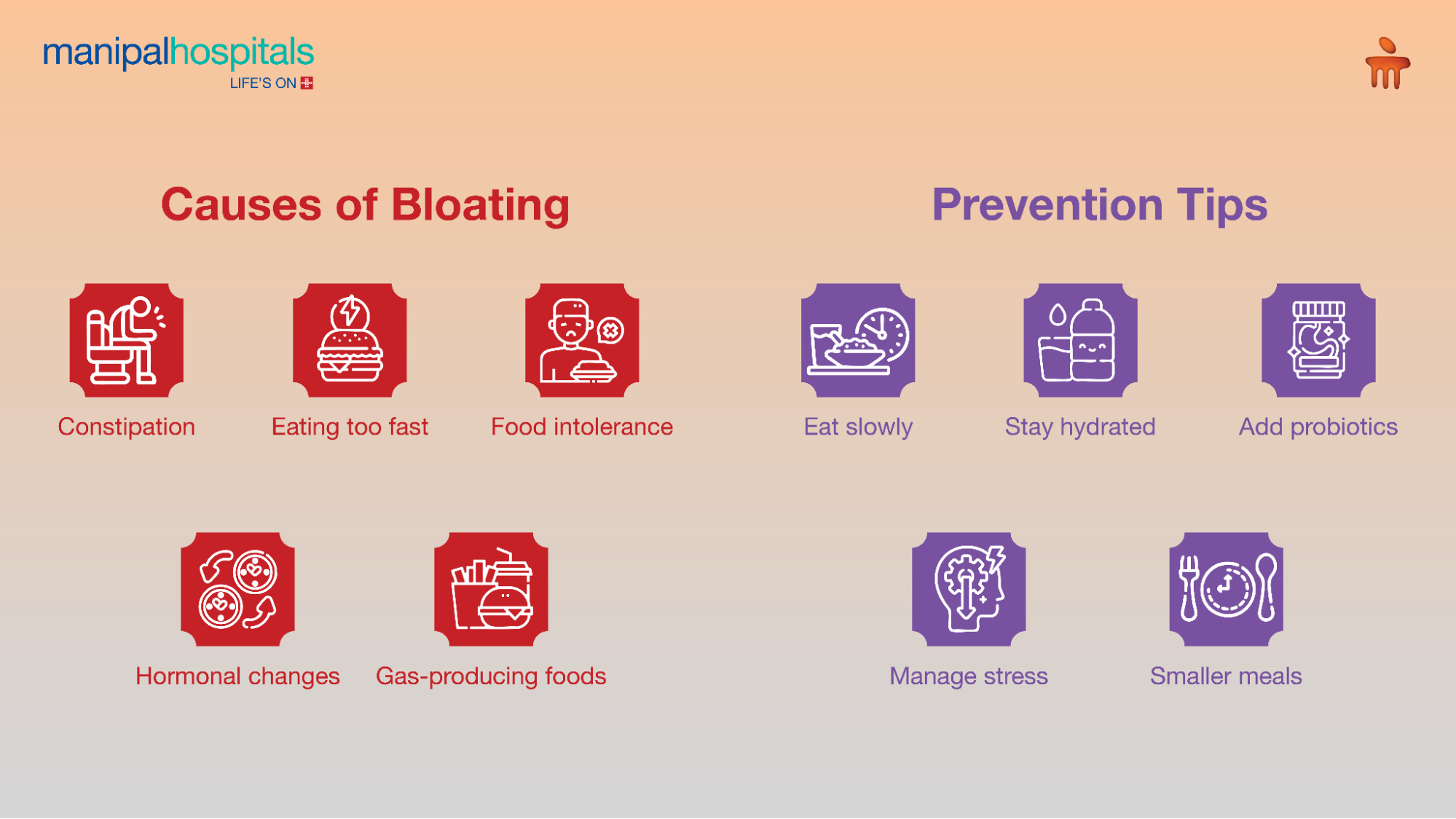 manipalhospitals
LIFE'S ON

Causes of Bloating

Constipation

Eating too fast

Food intolerance

Hormonal changes

Gas-producing foods

Prevention Tips

Eat slowly

Stay hydrated

Add probiotics

Manage stress

Smaller meals